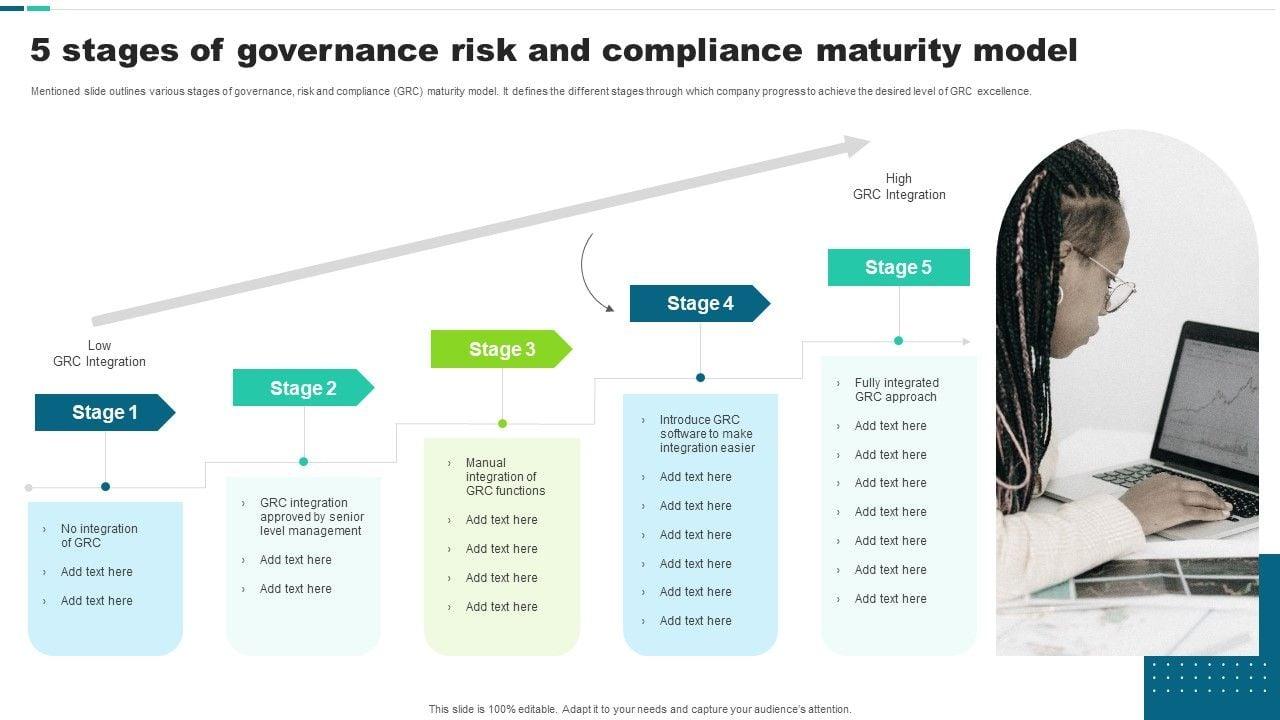 5 stages of governance risk and compliance maturity model

Mentioned slide outlines various stages of governance, risk and compliance (GRC) maturity model. It defines the different stages through which company progress to achieve the desired level of GRC excellence.

High
GRC Integration

Low
GRC Integration

Stage 1
› No integration of GRC
› Add text here
› Add text here

Stage 2
› GRC integration approved by senior level management
› Add text here
› Add text here

Stage 3
› Manual integration of GRC functions
› Add text here
› Add text here
› Add text here
› Add text here

Stage 4
› Introduce GRC software to make integration easier
› Add text here
› Add text here
› Add text here
› Add text here
› Add text here
› Add text here

Stage 5
› Fully integrated GRC approach
› Add text here
› Add text here
› Add text here
› Add text here
› Add text here
› Add text here
› Add text here

This slide is 100% editable. Adapt it to your needs and capture your audience's attention.